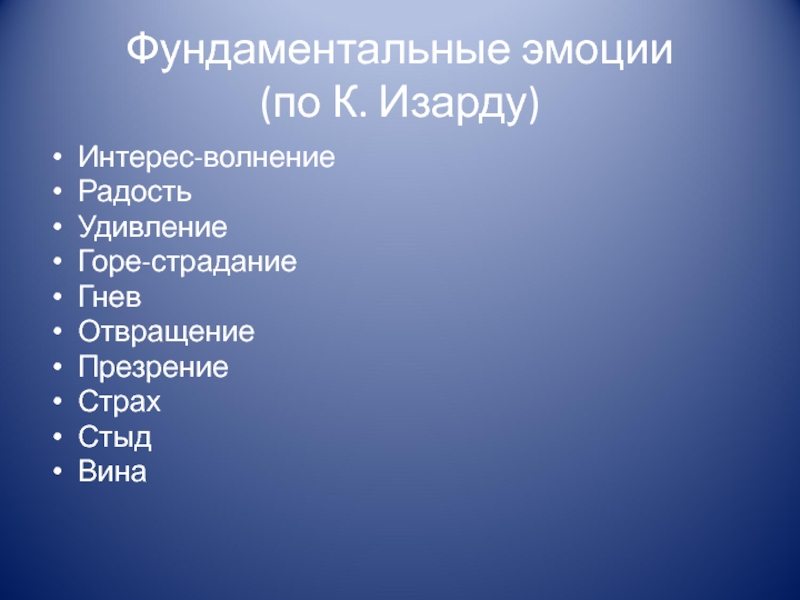 Фундаментальные эмоции
(по К. Изарду)

• Интерес-волнение
• Радость
• Удивление
• Горе-страдание
• Гнев
• Отвращение
• Презрение
• Страх
• Стыд
• Вина